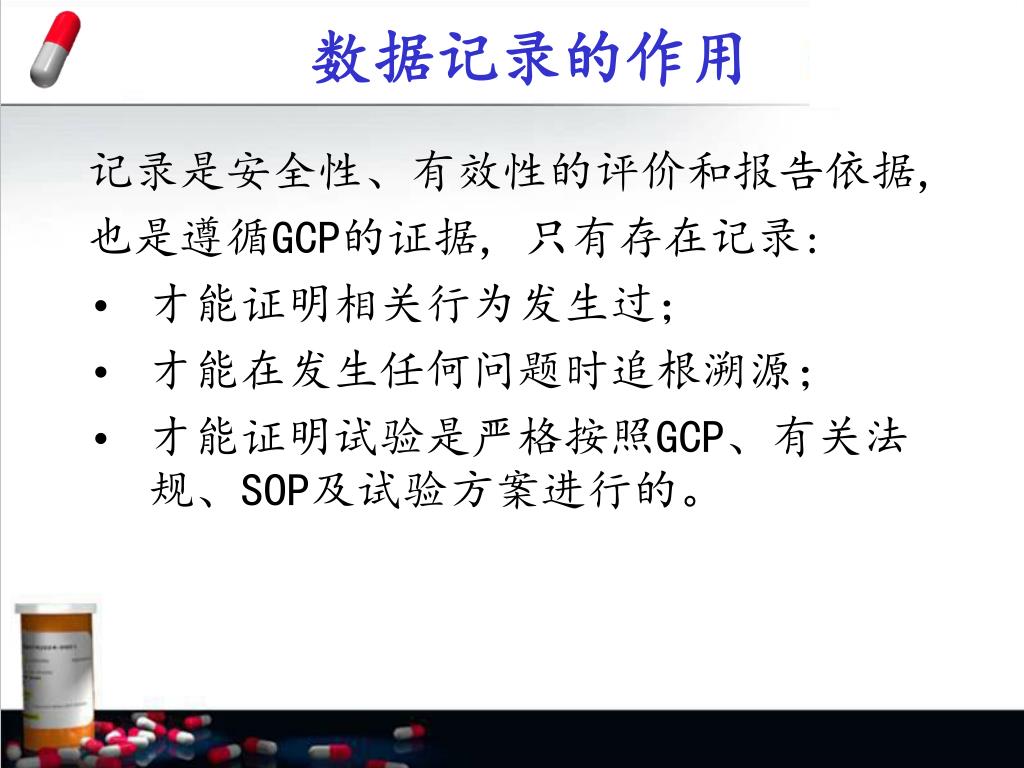 数据记录的作用

记录是安全性、有效性的评价和报告依据，也是遵循GCP的证据，只有存在记录：

• 才能证明相关行为发生过；
• 才能在发生任何问题时追根溯源；
• 才能证明试验是严格按照GCP、有关法规、SOP及试验方案进行的。